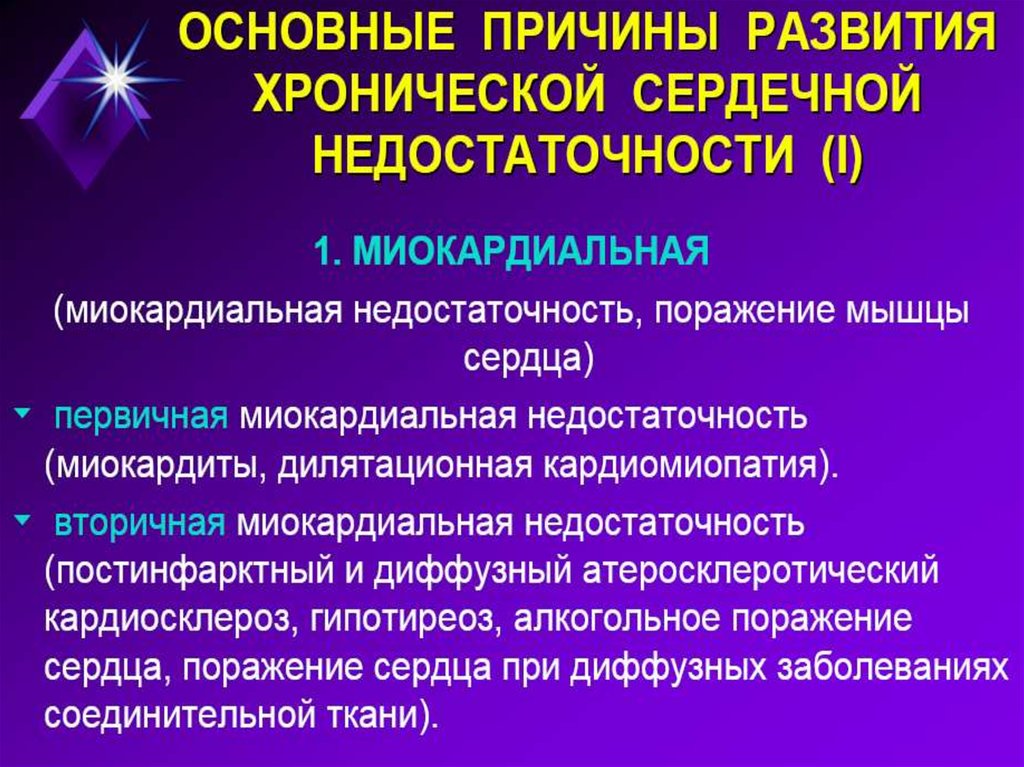 ОСНОВНЫЕ ПРИЧИНЫ РАЗВИТИЯ ХРОНИЧЕСКОЙ СЕРДЕЧНОЙ НЕДОСТАТОЧНОСТИ (I)

1. МИОКАРДИАЛЬНАЯ

(миокардиальная недостаточность, поражение мышцы сердца)

первичная миокардиальная недостаточность (миокардиты, дилятационная кардиомиопатия).

вторичная миокардиальная недостаточность (постинфарктный и диффузный атеросклеротический кардиосклероз, гипотиреоз, алкогольное поражение сердца, поражение сердца при диффузных заболеваниях соединительной ткани).